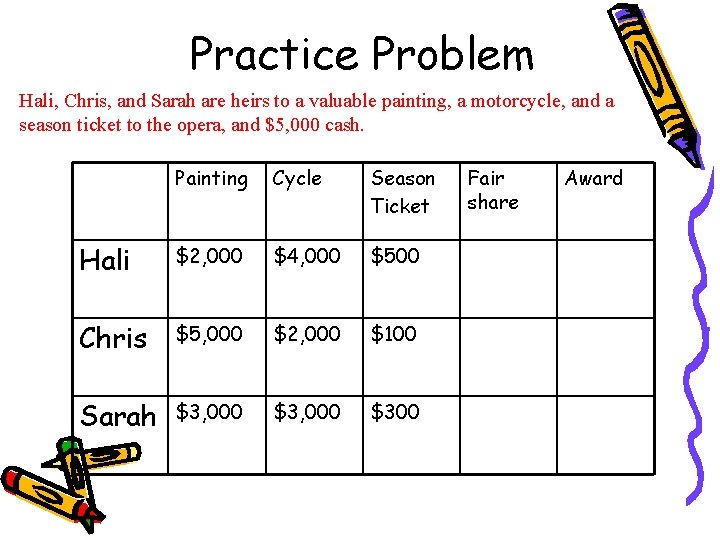 Practice Problem

Hali, Chris, and Sarah are heirs to a valuable painting, a motorcycle, and a season ticket to the opera, and \$5,000 cash.

| | Painting | Cycle | Season Ticket | Fair share | Award |
|---|---|---|---|---|---|
| Hali | \$2,000 | \$4,000 | \$500 | | |
| Chris | \$5,000 | \$2,000 | \$100 | | |
| Sarah | \$3,000 | \$3,000 | \$300 | | |